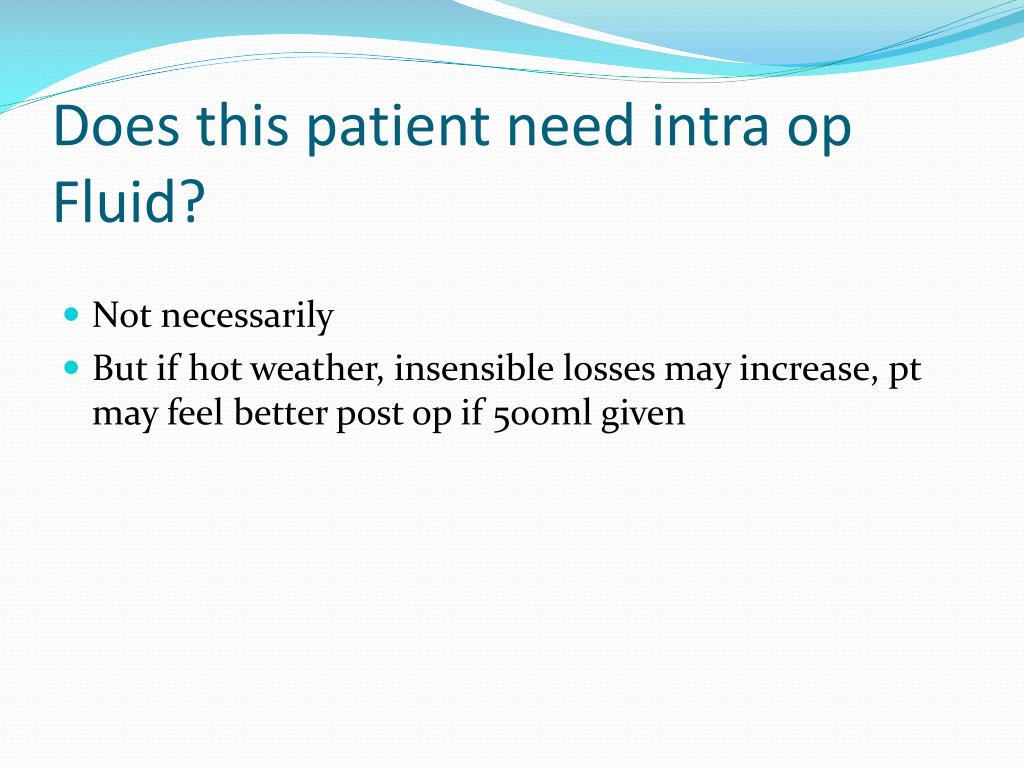 Does this patient need intra op Fluid?

- Not necessarily
- But if hot weather, insensible losses may increase, pt may feel better post op if 500ml given